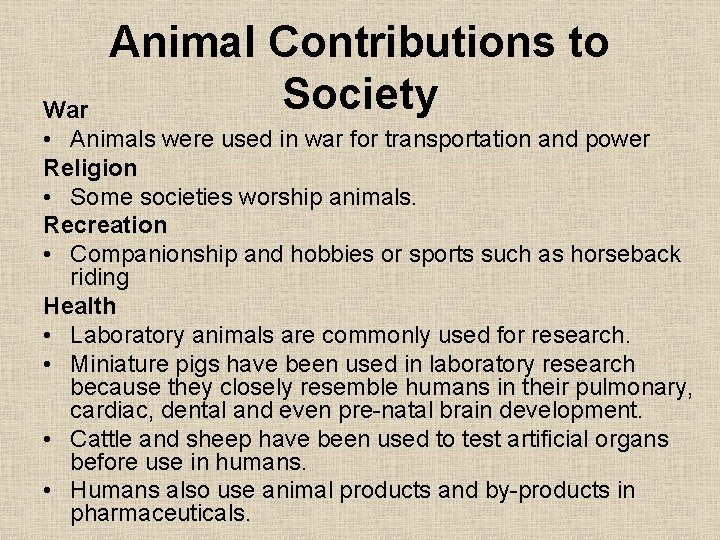 Animal Contributions to Society

War
• Animals were used in war for transportation and power

Religion
• Some societies worship animals.

Recreation
• Companionship and hobbies or sports such as horseback riding

Health
• Laboratory animals are commonly used for research.
• Miniature pigs have been used in laboratory research because they closely resemble humans in their pulmonary, cardiac, dental and even pre-natal brain development.
• Cattle and sheep have been used to test artificial organs before use in humans.
• Humans also use animal products and by-products in pharmaceuticals.